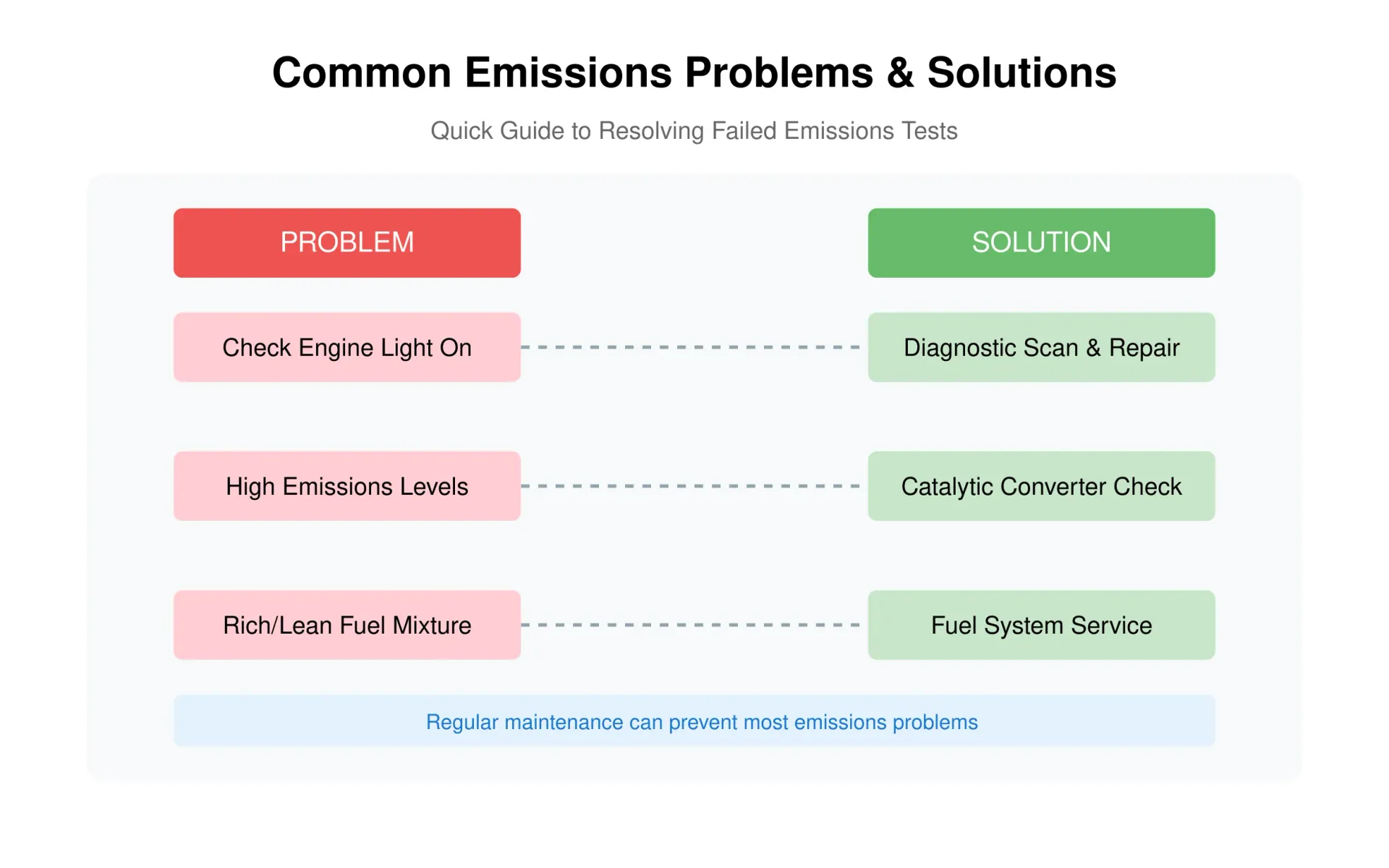 Common Emissions Problems & Solutions

Quick Guide to Resolving Failed Emissions Tests

| PROBLEM | SOLUTION |
|---|---|
| Check Engine Light On | Diagnostic Scan & Repair |
| High Emissions Levels | Catalytic Converter Check |
| Rich/Lean Fuel Mixture | Fuel System Service |

Regular maintenance can prevent most emissions problems